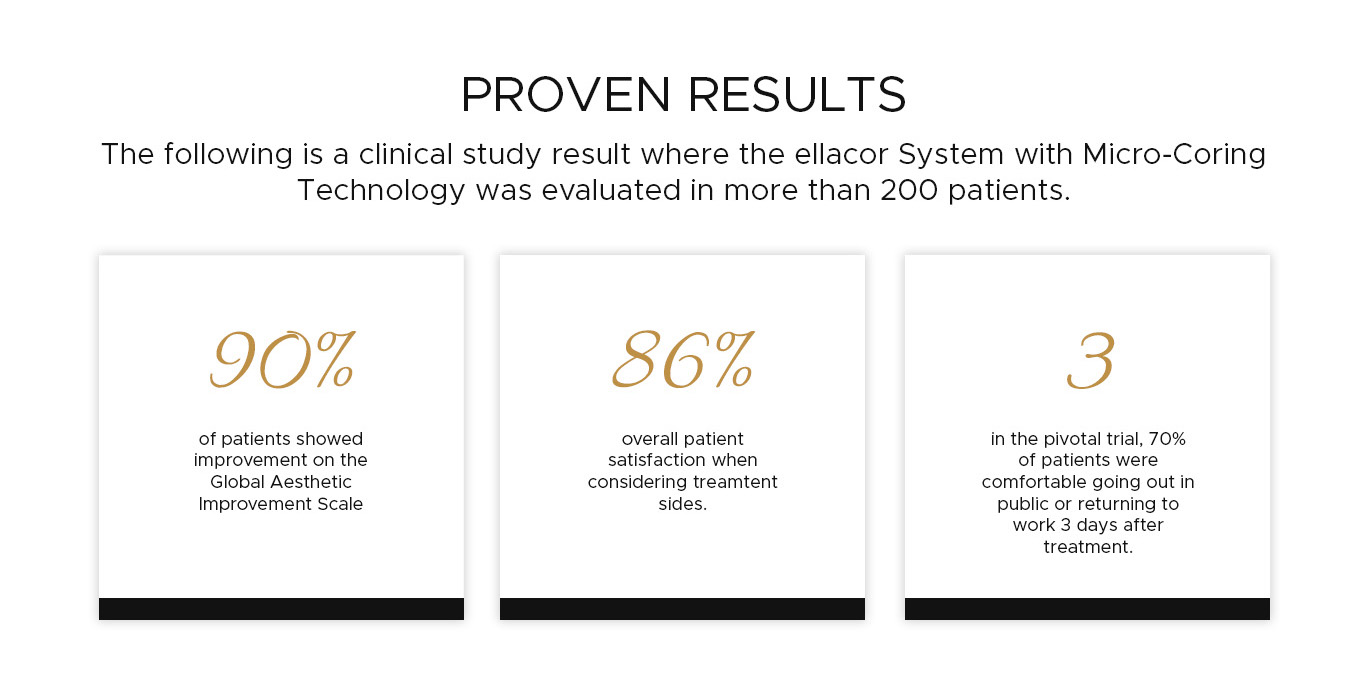 PROVEN RESULTS

The following is a clinical study result where the ellacor System with Micro-Coring Technology was evaluated in more than 200 patients.

90%

of patients showed improvement on the Global Aesthetic Improvement Scale

86%

overall patient satisfaction when considering treamtent sides.

3

in the pivotal trial, 70% of patients were comfortable going out in public or returning to work 3 days after treatment.